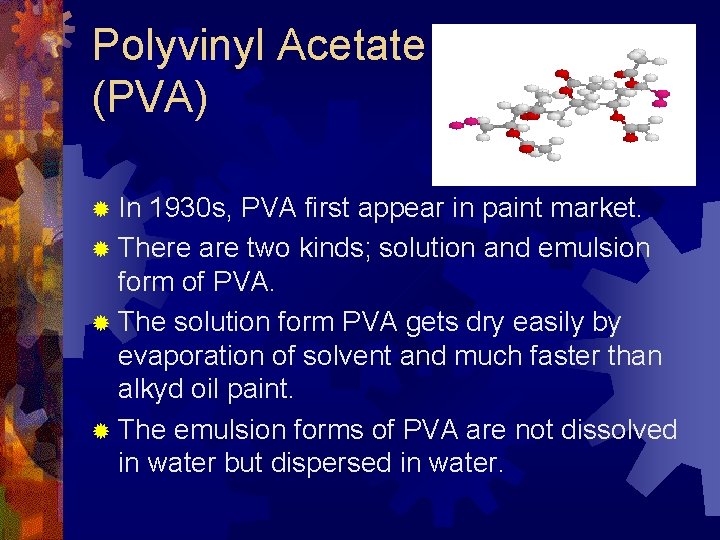 Polyvinyl Acetate (PVA)

In 1930s, PVA first appear in paint market.

There are two kinds; solution and emulsion form of PVA.

The solution form PVA gets dry easily by evaporation of solvent and much faster than alkyd oil paint.

The emulsion forms of PVA are not dissolved in water but dispersed in water.